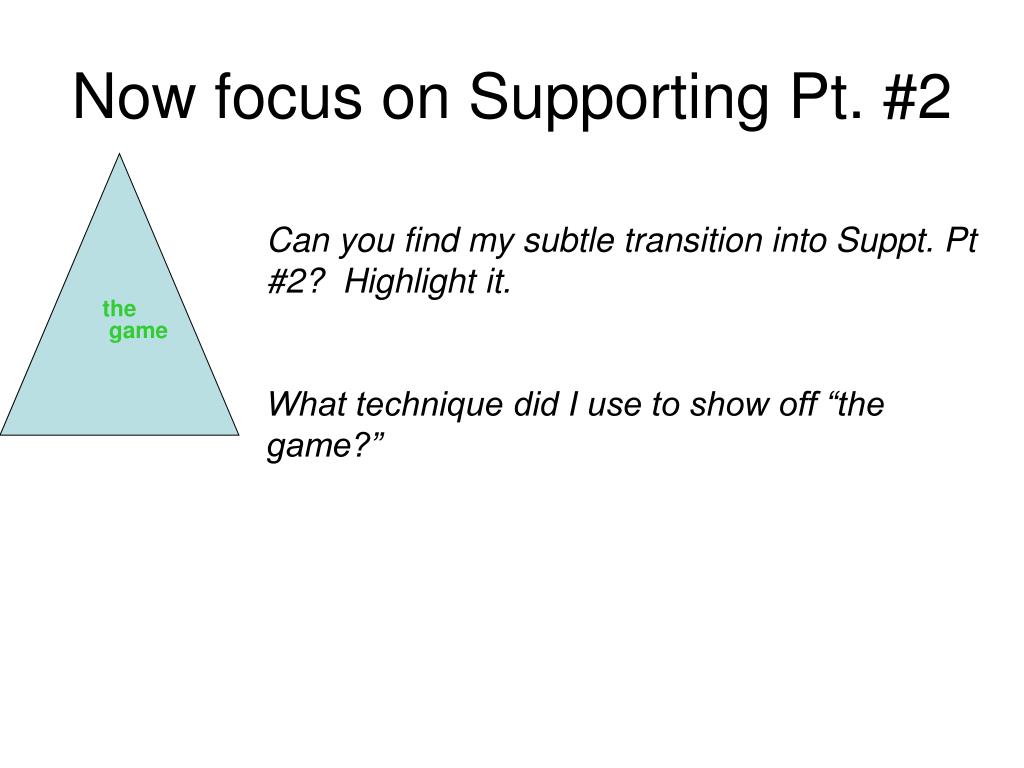 Now focus on Supporting Pt. #2

the game

Can you find my subtle transition into Suppt. Pt #2?  Highlight it.

What technique did I use to show off “the game?”